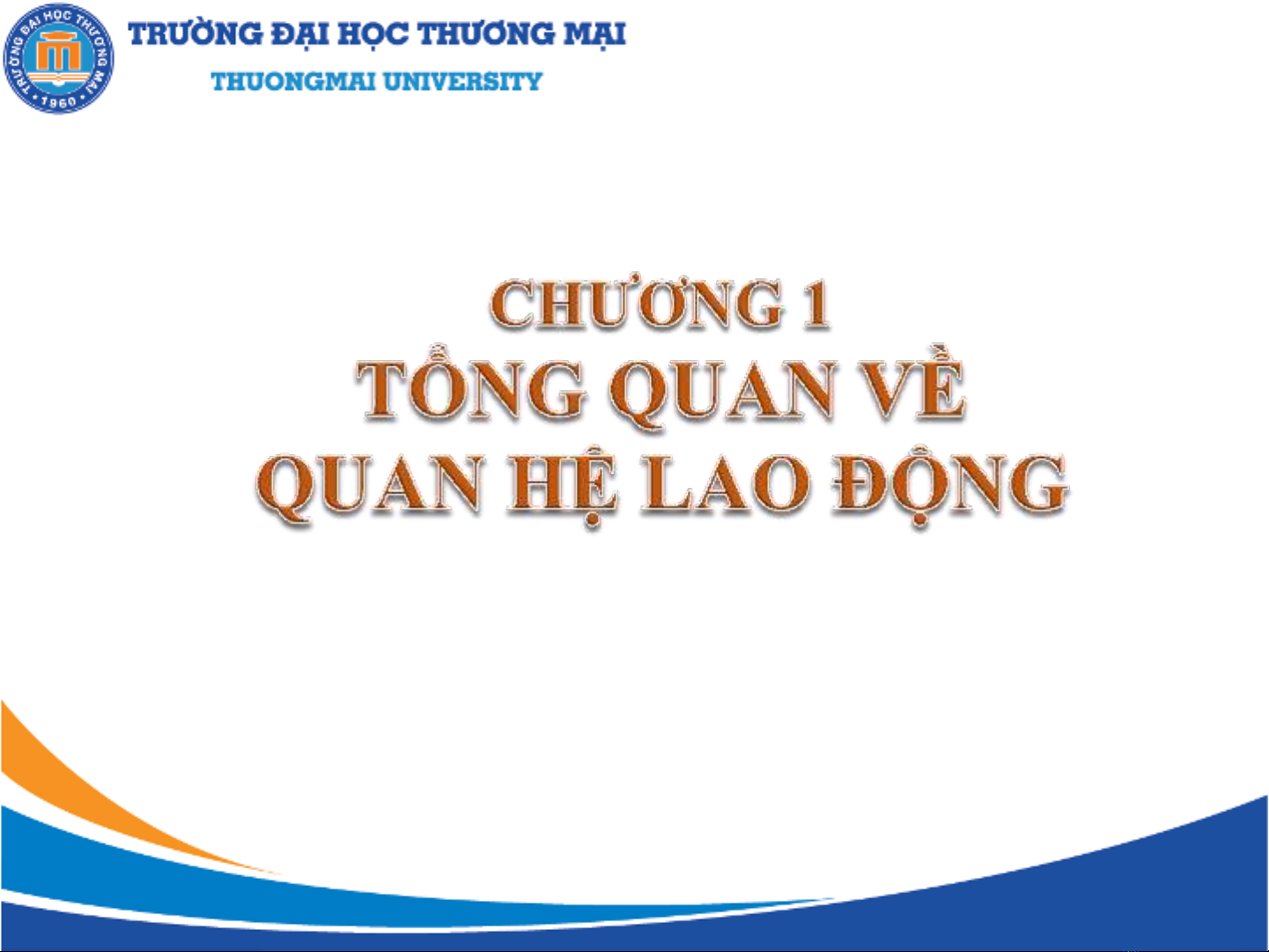 TRƯỜNG ĐẠI HỌC THƯƠNG MẠI
1960

TRƯỜNG ĐẠI HỌC THƯƠNG MẠI
THUONGMAI UNIVERSITY

CHƯƠNG 1
TỔNG QUAN VỀ
QUAN HỆ LAO ĐỘNG